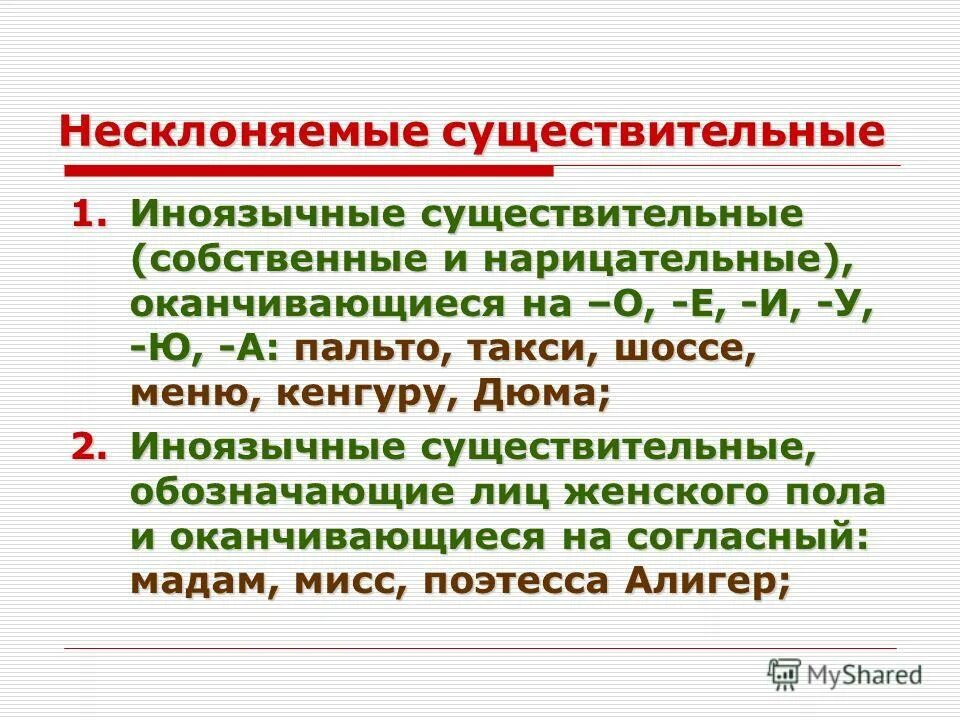 Несклоняемые существительные

1. Иноязычные существительные (собственные и нарицательные), оканчивающиеся на –О, -Е, -И, -У, -Ю, -А: пальто, такси, шоссе, меню, кенгуру, Дюма;

2. Иноязычные существительные, обозначающие лиц женского пола и оканчивающиеся на согласный: мадам, мисс, поэтесса Алигер;

MyShared